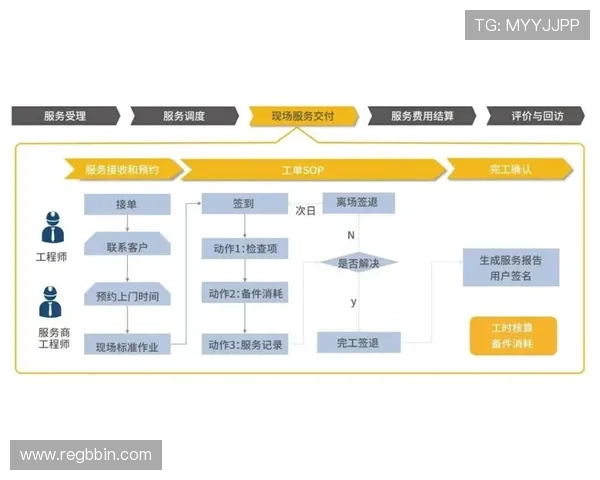 TG: MYYJJPP

服务受理
服务调度
现场服务交付
服务费用结算
评价与回访

服务接收和预约
工单SOP
完工确认

工程师
服务商工程师

接单
联系客户
预约上门时间
现场标准作业

签到
动作1:检查项
动作2:备件消耗
动作3:服务记录

次日
离场签退
N
是否解决
y
完工签退

生成服务报告
用户签名

工时核算
备件消耗

www.regbbin.com